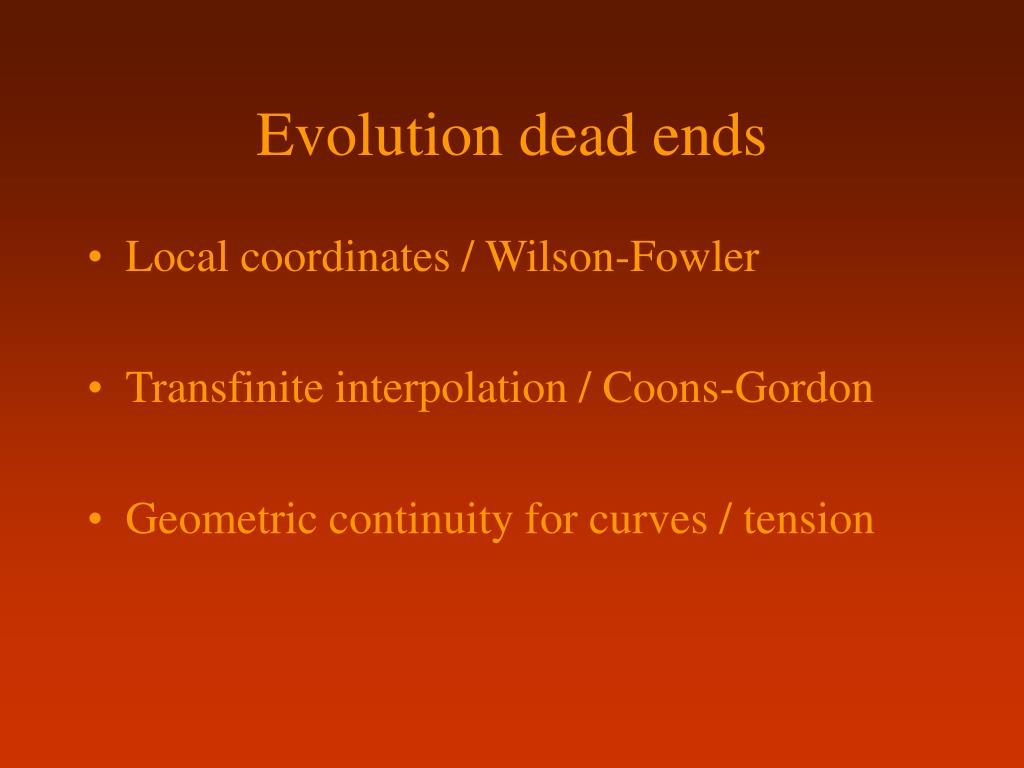 Evolution dead ends

• Local coordinates / Wilson-Fowler

• Transfinite interpolation / Coons-Gordon

• Geometric continuity for curves / tension